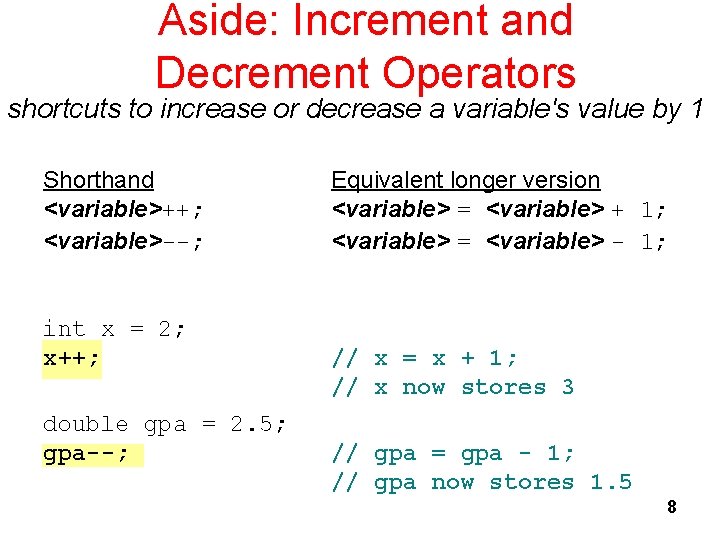 Aside: Increment and Decrement Operators

shortcuts to increase or decrease a variable's value by 1

| Shorthand | Equivalent longer version |
|---|---|
| <variable>++; | <variable> = <variable> + 1; |
| <variable>--; | <variable> = <variable> - 1; |

int x = 2;
x++;    // x = x + 1;
        // x now stores 3

double gpa = 2.5;
gpa--;    // gpa = gpa - 1;
          // gpa now stores 1.5

8